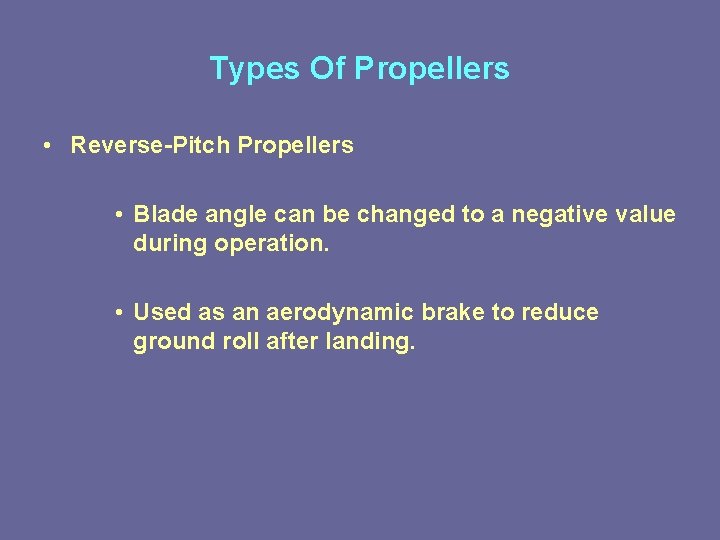 Types Of Propellers

• Reverse-Pitch Propellers

• Blade angle can be changed to a negative value during operation.

• Used as an aerodynamic brake to reduce ground roll after landing.